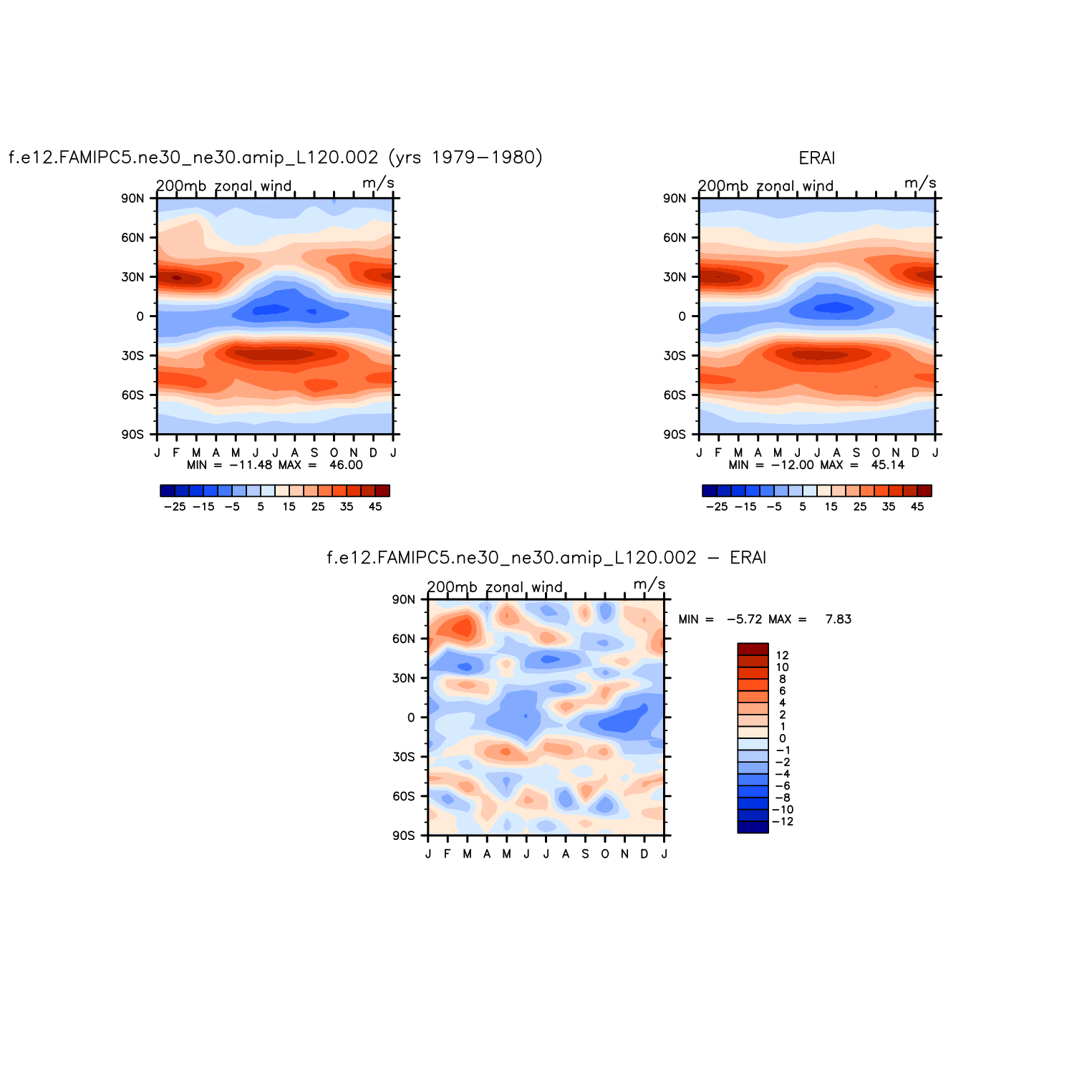 f.e12.FAMIPC5.ne30_ne30.amip_L120.002 (yrs 1979−1980)

200mb zonal wind m/s

90N
60N
30N
0
30S
60S
90S

J F M A M J J A S O N D J

MIN = −11.48 MAX = 46.00

−25 −15 −5 5 15 25 35 45

ERAI

200mb zonal wind m/s

90N
60N
30N
0
30S
60S
90S

J F M A M J J A S O N D J

MIN = −12.00 MAX = 45.14

−25 −15 −5 5 15 25 35 45

f.e12.FAMIPC5.ne30_ne30.amip_L120.002 − ERAI

200mb zonal wind m/s

90N
60N
30N
0
30S
60S
90S

J F M A M J J A S O N D J

MIN = −5.72 MAX = 7.83

12
10
8
6
4
2
1
0
−1
−2
−4
−6
−8
−10
−12